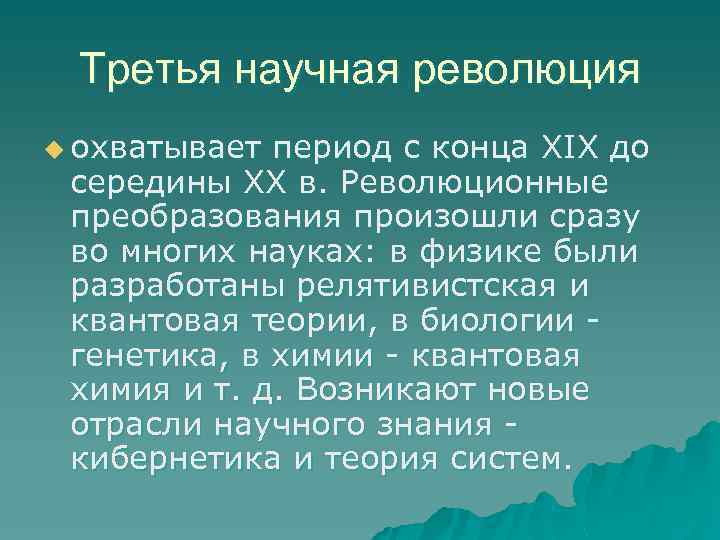 Третья научная революция

охватывает период с конца XIX до середины XX в. Революционные преобразования произошли сразу во многих науках: в физике были разработаны релятивистская и квантовая теории, в биологии - генетика, в химии - квантовая химия и т. д. Возникают новые отрасли научного знания - кибернетика и теория систем.